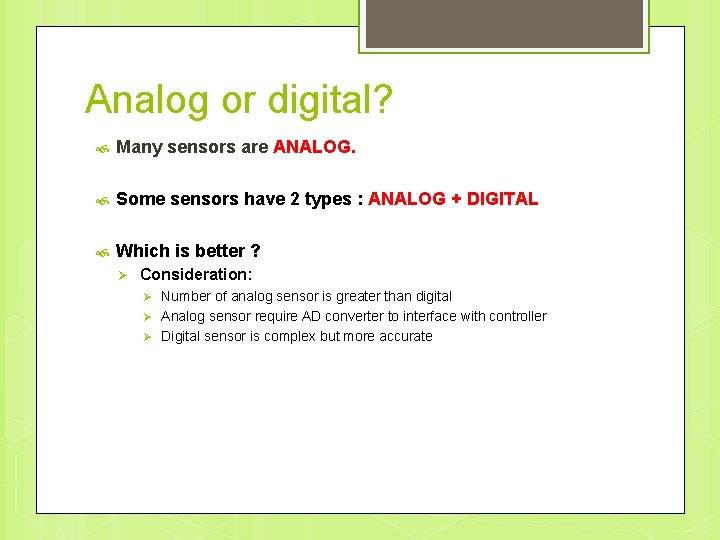 Analog or digital?

Many sensors are ANALOG.

Some sensors have 2 types : ANALOG + DIGITAL

Which is better ?

Consideration:

Number of analog sensor is greater than digital

Analog sensor require AD converter to interface with controller

Digital sensor is complex but more accurate